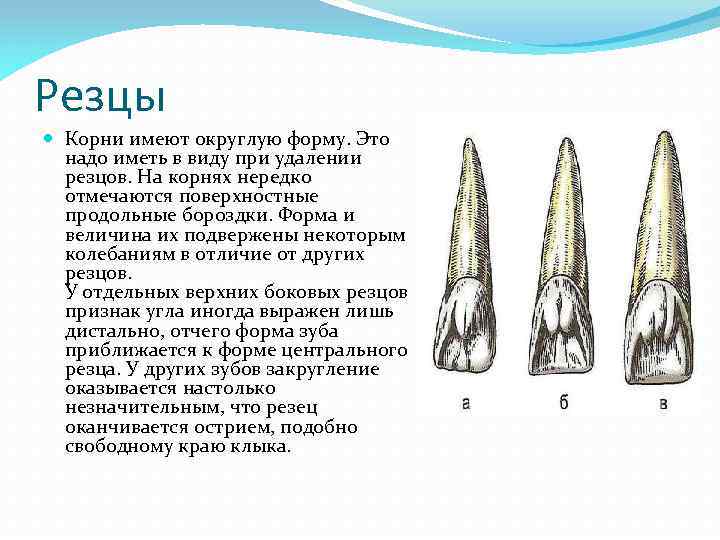 Резцы

Корни имеют округлую форму. Это надо иметь в виду при удалении резцов. На корнях нередко отмечаются поверхностные продольные бороздки. Форма и величина их подвержены некоторым колебаниям в отличие от других резцов.
У отдельных верхних боковых резцов признак угла иногда выражен лишь дистально, отчего форма зуба приближается к форме центрального резца. У других зубов закругление оказывается настолько незначительным, что резец оканчивается острием, подобно свободному краю клыка.

а б в